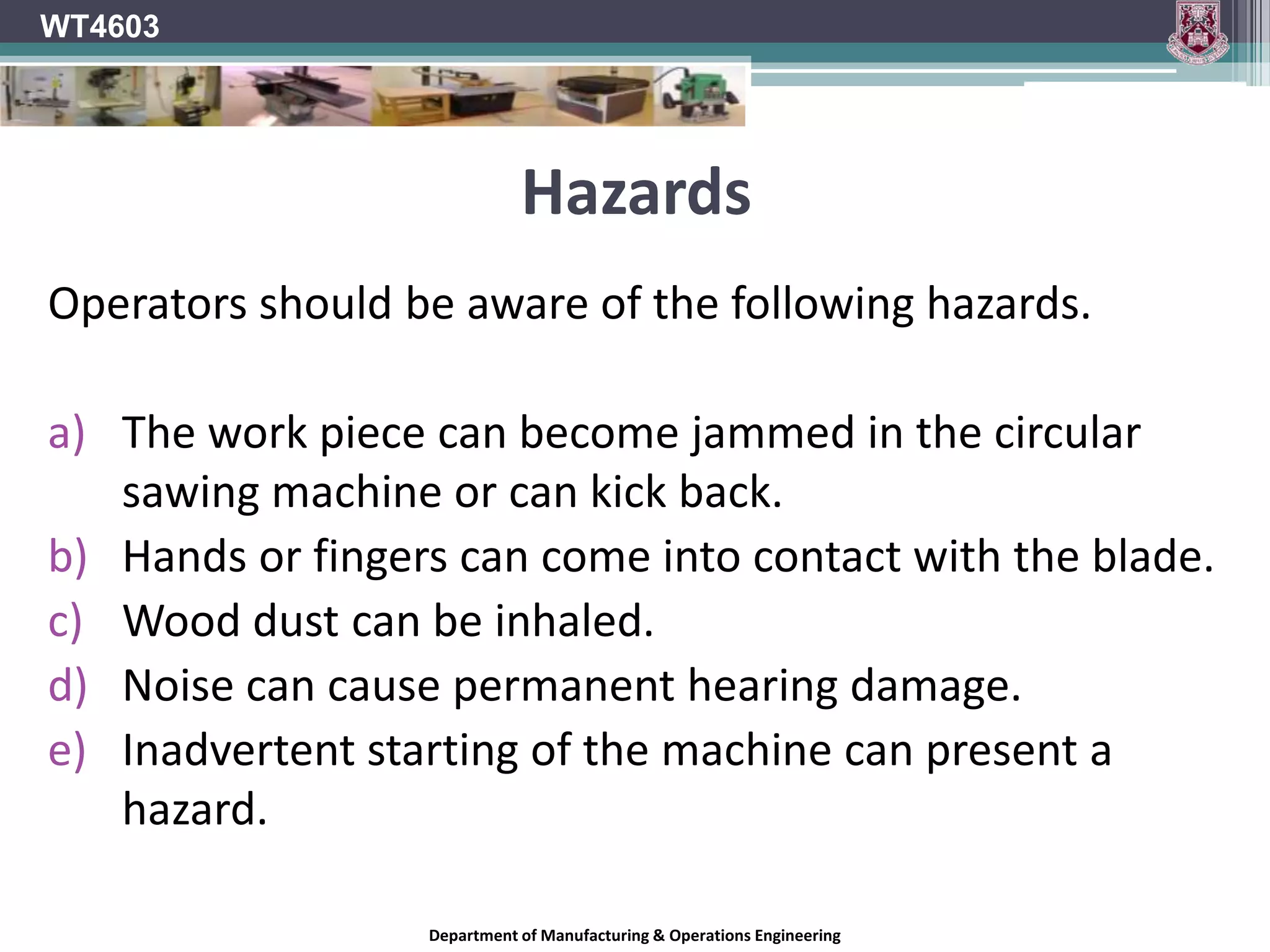 WT4603

Hazards

Operators should be aware of the following hazards.

a) The work piece can become jammed in the circular sawing machine or can kick back.
b) Hands or fingers can come into contact with the blade.
c) Wood dust can be inhaled.
d) Noise can cause permanent hearing damage.
e) Inadvertent starting of the machine can present a hazard.

Department of Manufacturing & Operations Engineering